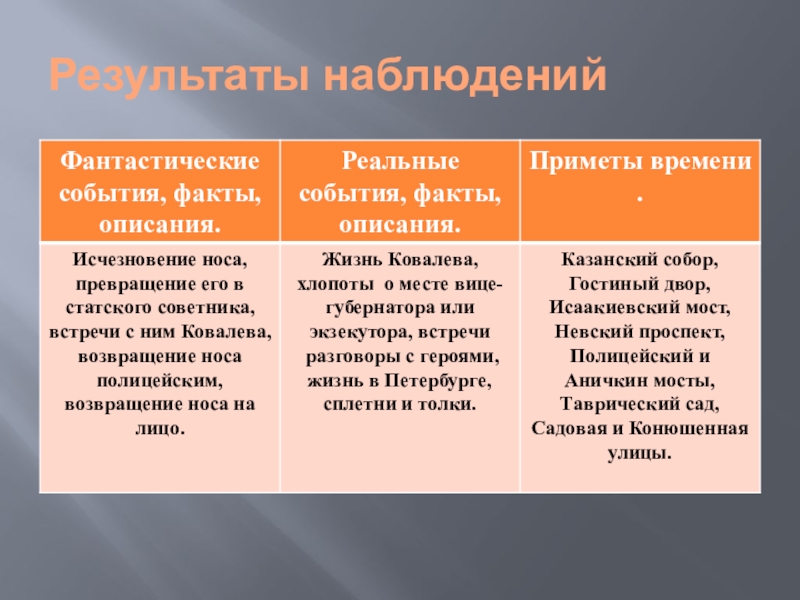 Результаты наблюдений

| Фантастические события, факты, описания. | Реальные события, факты, описания. | Приметы времени . |
|---|---|---|
| Исчезновение носа, превращение его в статского советника, встречи с ним Ковалева, возвращение носа полицейским, возвращение носа на лицо. | Жизнь Ковалева, хлопоты о месте вице-губернатора или экзекутора, встречи разговоры с героями, жизнь в Петербурге, сплетни и толки. | Казанский собор, Гостиный двор, Исаакиевский мост, Невский проспект, Полицейский и Аничкин мосты, Таврический сад, Садовая и Конюшенная улицы. |